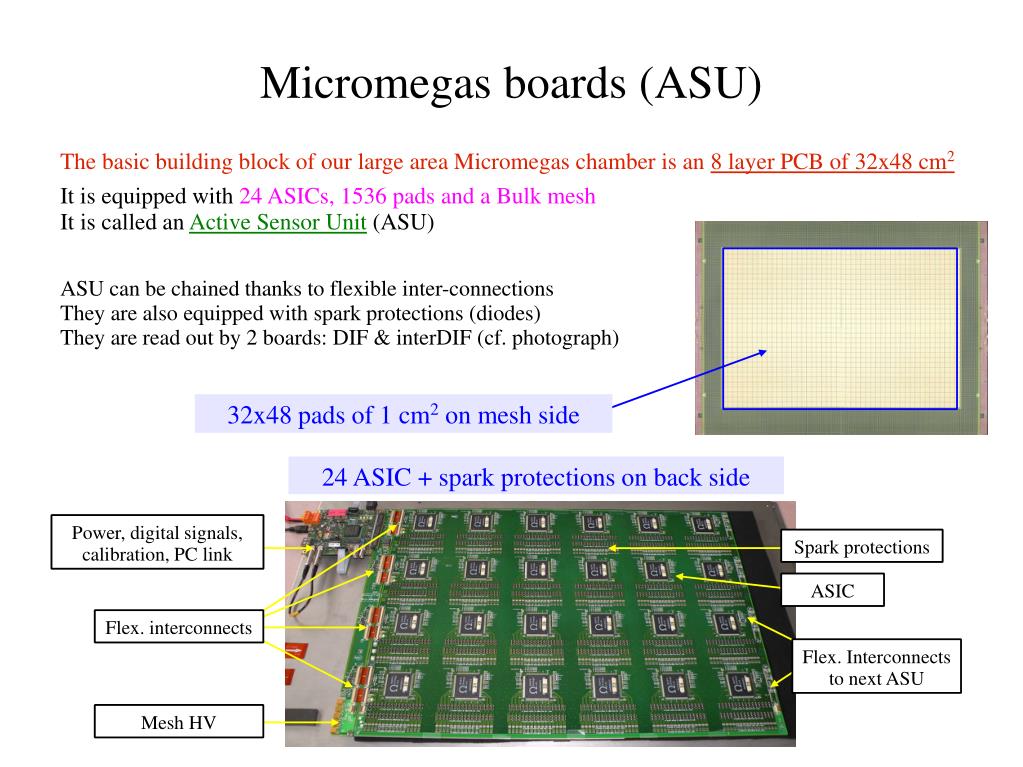 Micromegas boards (ASU)

The basic building block of our large area Micromegas chamber is an 8 layer PCB of 32x48 cm$^2$

It is equipped with 24 ASICs, 1536 pads and a Bulk mesh
It is called an Active Sensor Unit (ASU)

ASU can be chained thanks to flexible inter-connections
They are also equipped with spark protections (diodes)
They are read out by 2 boards: DIF & interDIF (cf. photograph)

32x48 pads of 1 cm$^2$ on mesh side

24 ASIC + spark protections on back side

Power, digital signals, calibration, PC link

Flex. interconnects

Mesh HV

Spark protections

ASIC

Flex. Interconnects to next ASU